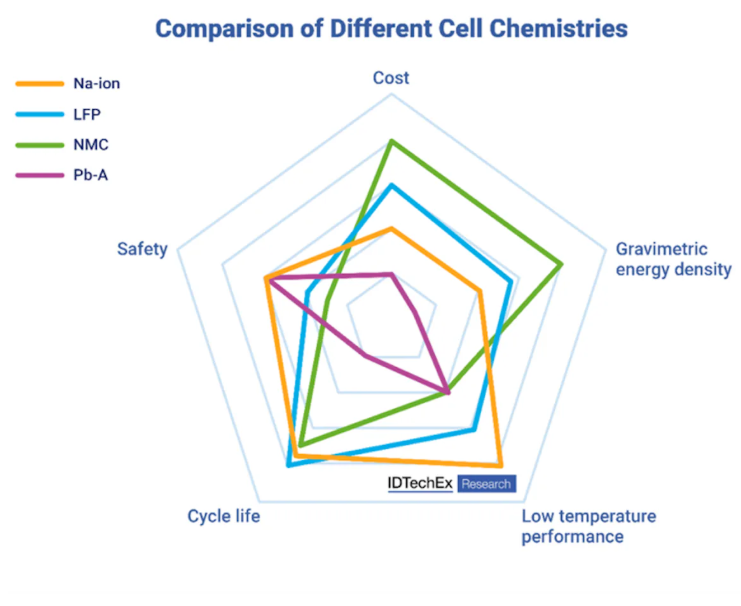 Comparison of Different Cell Chemistries

Na-ion
LFP
NMC
Pb-A

Cost

Gravimetric energy density

Low temperature performance

Cycle life

Safety

IDTechEx Research